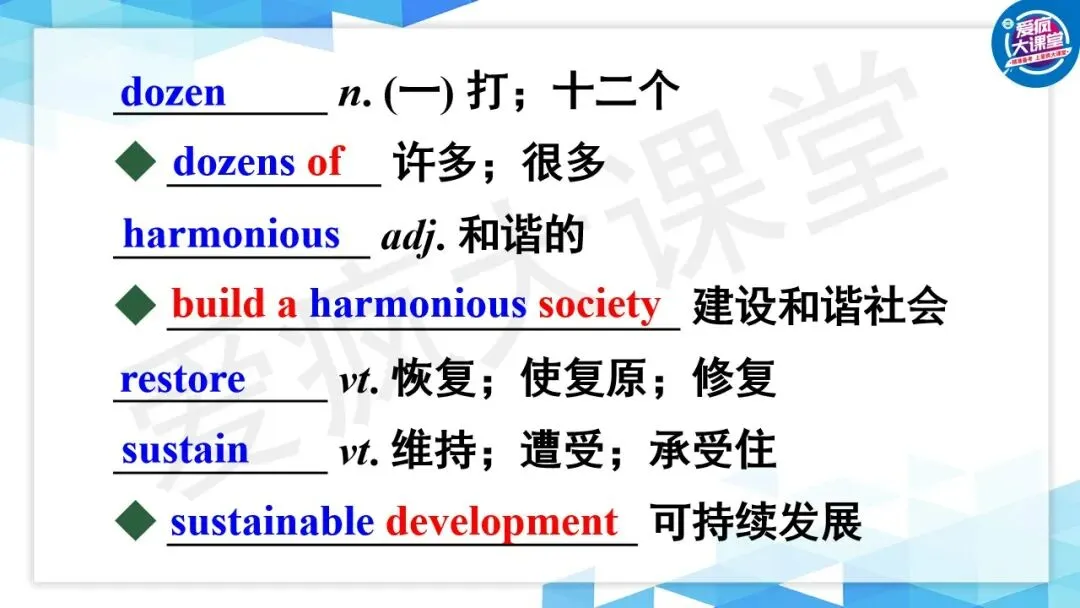 爱疯大课堂

dozen n. (一) 打；十二个

◆ dozens of 许多；很多

harmonious adj. 和谐的

◆ build a harmonious society 建设和谐社会

restore vt. 恢复；使复原；修复

sustain vt. 维持；遭受；承受住

◆ sustainable development 可持续发展

爱疯大课堂